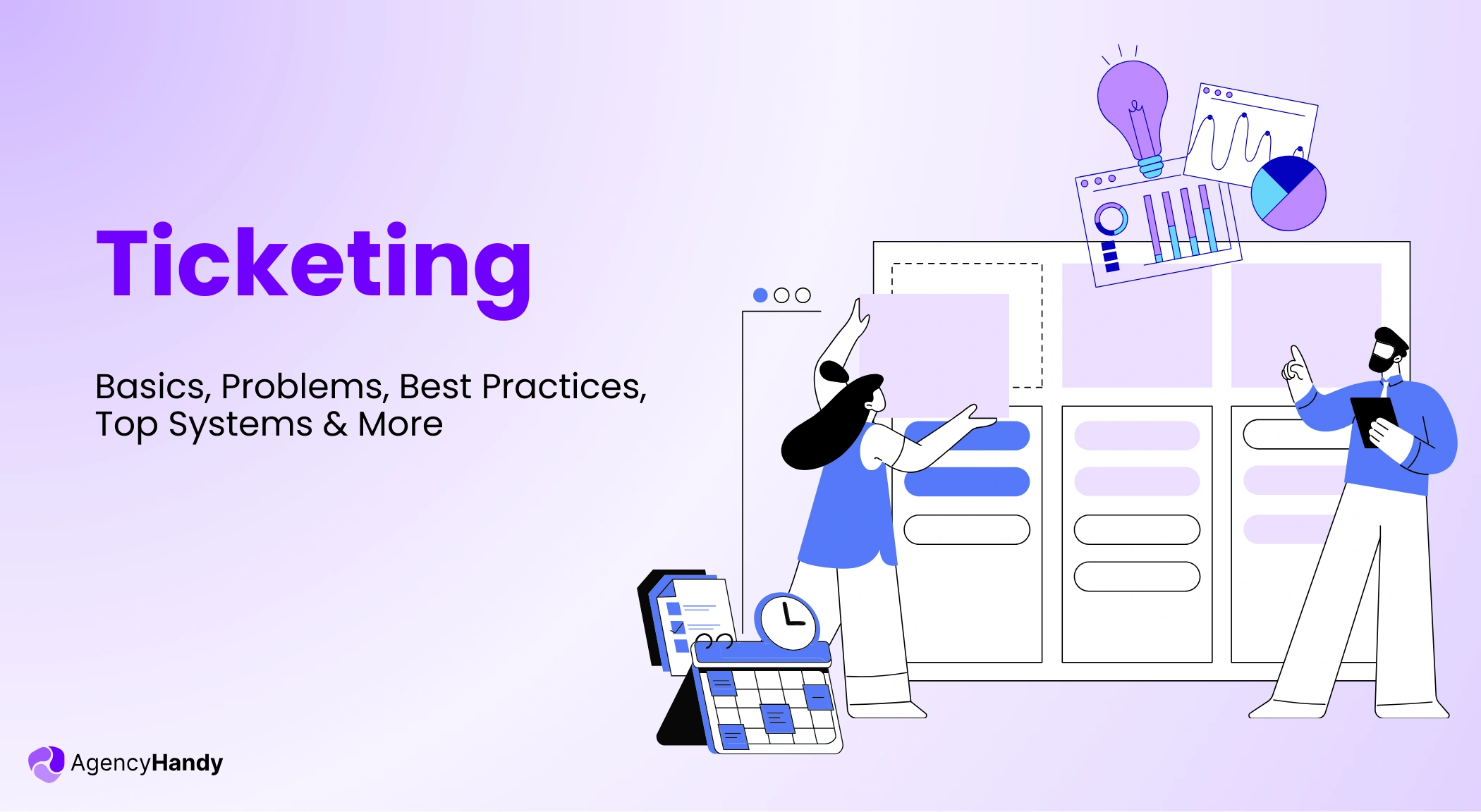 Ticketing

Basics, Problems, Best Practices, Top Systems & More

AgencyHandy